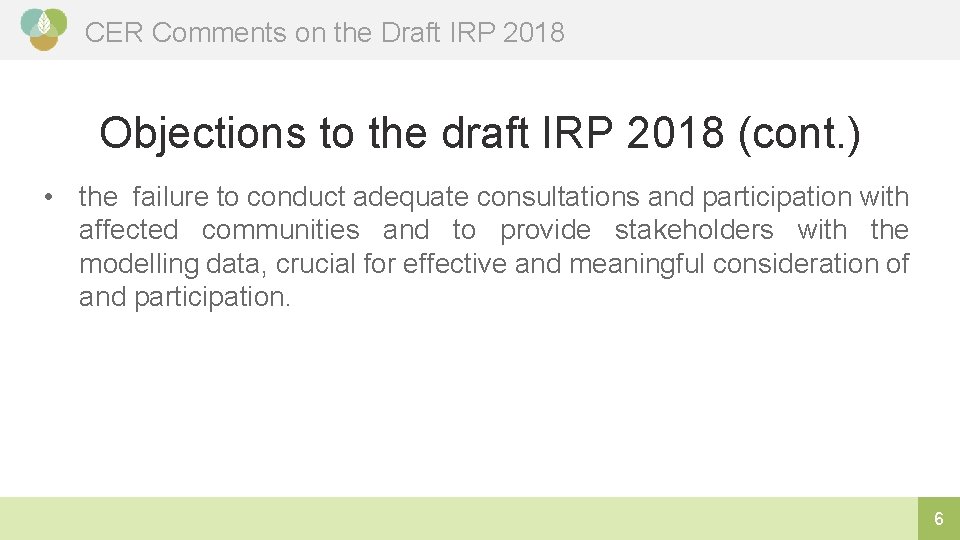 CER Comments on the Draft IRP 2018

Objections to the draft IRP 2018 (cont.)

• the failure to conduct adequate consultations and participation with affected communities and to provide stakeholders with the modelling data, crucial for effective and meaningful consideration of and participation.

6